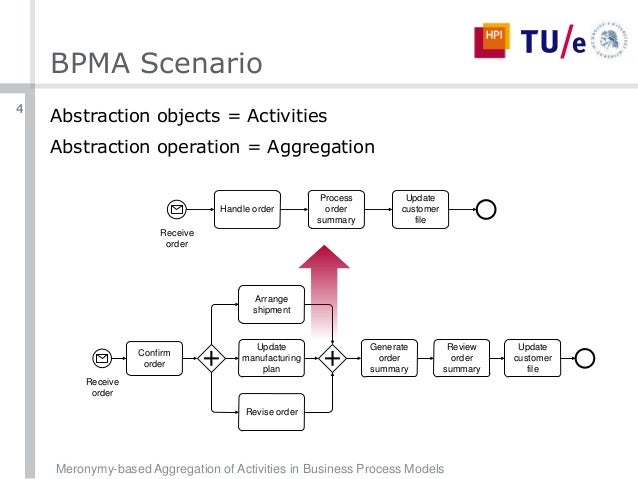 HPI TU/e

BPMA Scenario

4

Abstraction objects = Activities

Abstraction operation = Aggregation

Receive order

Handle order

Process order summary

Update customer file

Receive order

Confirm order

Arrange shipment

Update manufacturing plan

Revise order

Generate order summary

Review order summary

Update customer file

Meronymy-based Aggregation of Activities in Business Process Models